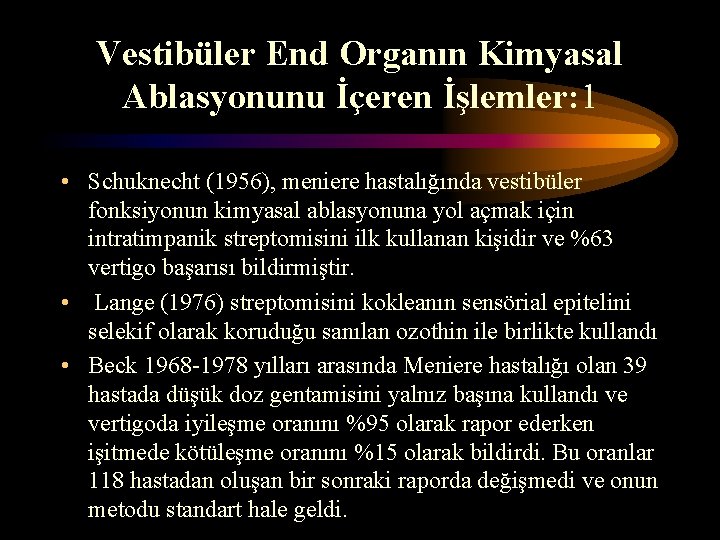 Vestibüler End Organın Kimyasal Ablasyonunu İçeren İşlemler:1

• Schuknecht (1956), meniere hastalığında vestibüler fonksiyonun kimyasal ablasyonuna yol açmak için intratimpanik streptomisini ilk kullanan kişidir ve %63 vertigo başarısı bildirmiştir.

• Lange (1976) streptomisini kokleanın sensörial epitelini selekif olarak koruduğu sanılan ozothin ile birlikte kullandı

• Beck 1968-1978 yılları arasında Meniere hastalığı olan 39 hastada düşük doz gentamisini yalnız başına kullandı ve vertigoda iyileşme oranını %95 olarak rapor ederken işitmede kötüleşme oranını %15 olarak bildirdi. Bu oranlar 118 hastadan oluşan bir sonraki raporda değişmedi ve onun metodu standart hale geldi.